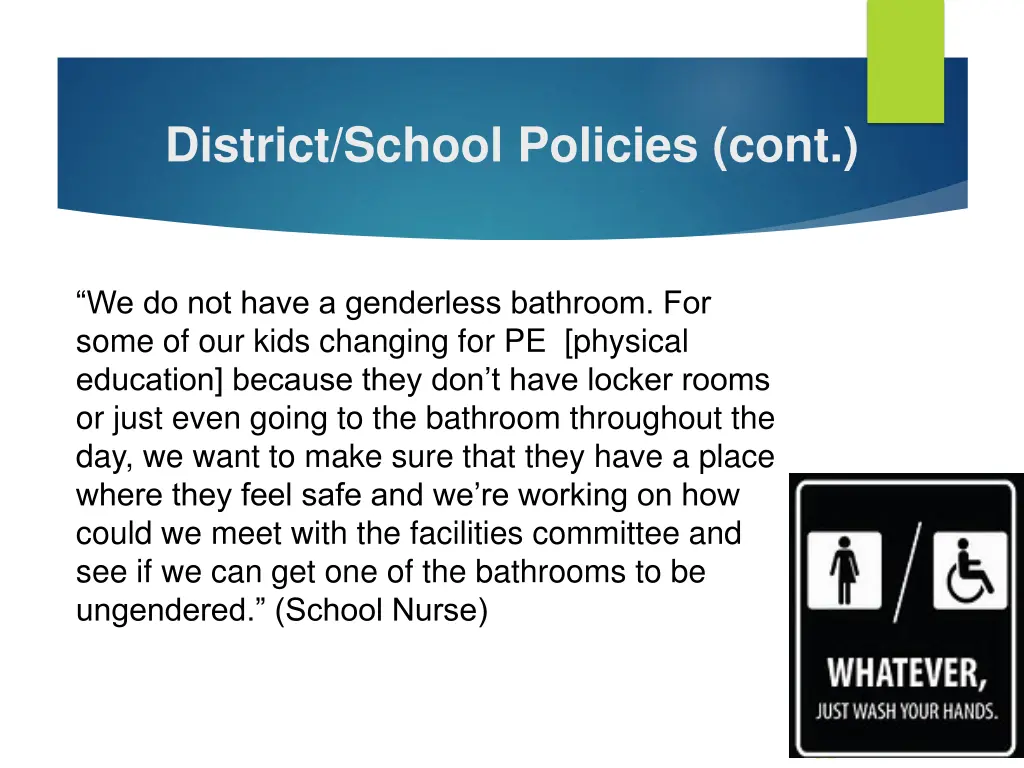 District/School Policies (cont.)

“We do not have a genderless bathroom. For some of our kids changing for PE [physical education] because they don’t have locker rooms or just even going to the bathroom throughout the day, we want to make sure that they have a place where they feel safe and we’re working on how could we meet with the facilities committee and see if we can get one of the bathrooms to be ungendered.” (School Nurse)

WHATEVER,
JUST WASH YOUR HANDS.